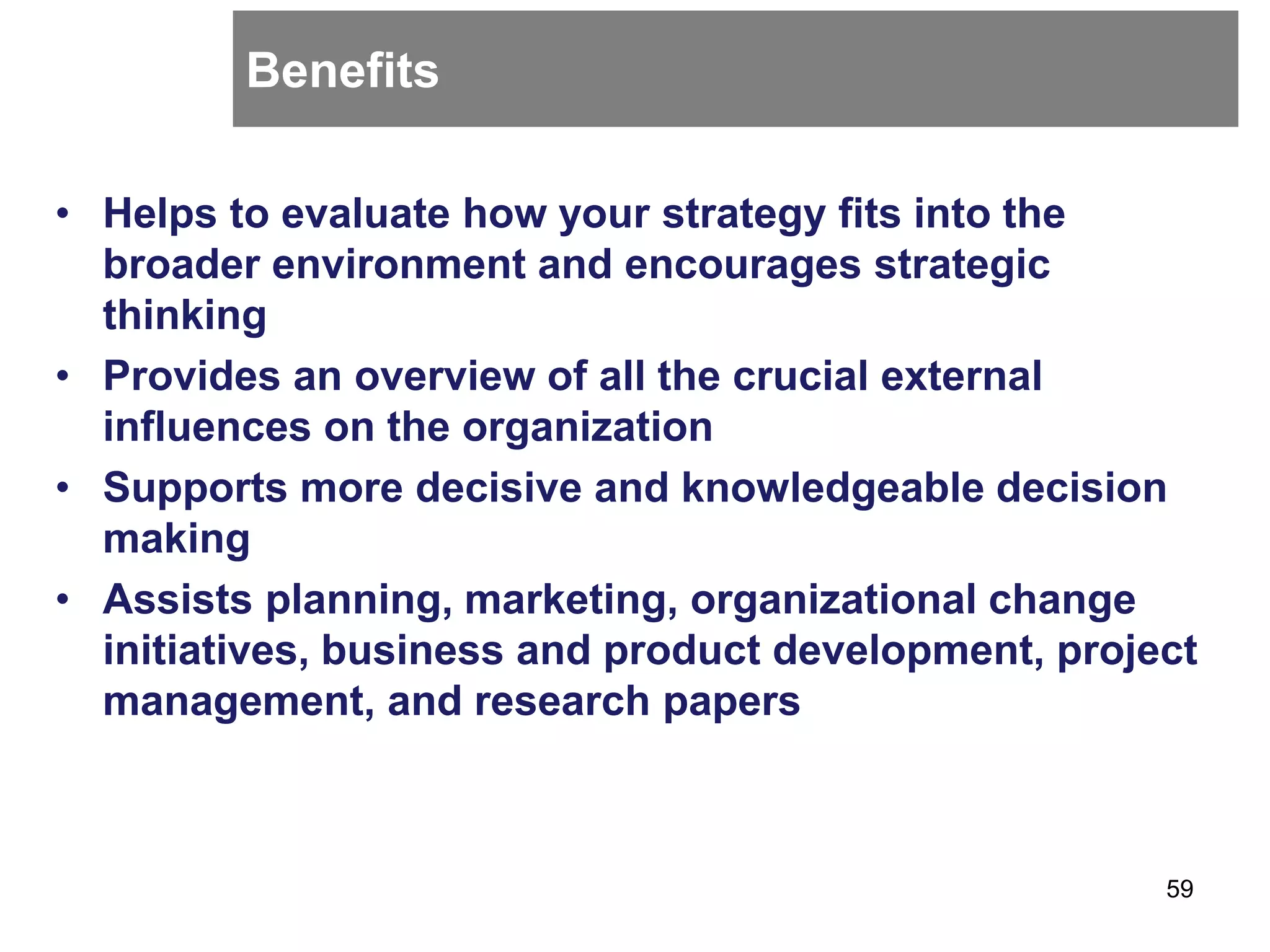 Benefits

• Helps to evaluate how your strategy fits into the broader environment and encourages strategic thinking
• Provides an overview of all the crucial external influences on the organization
• Supports more decisive and knowledgeable decision making
• Assists planning, marketing, organizational change initiatives, business and product development, project management, and research papers

59